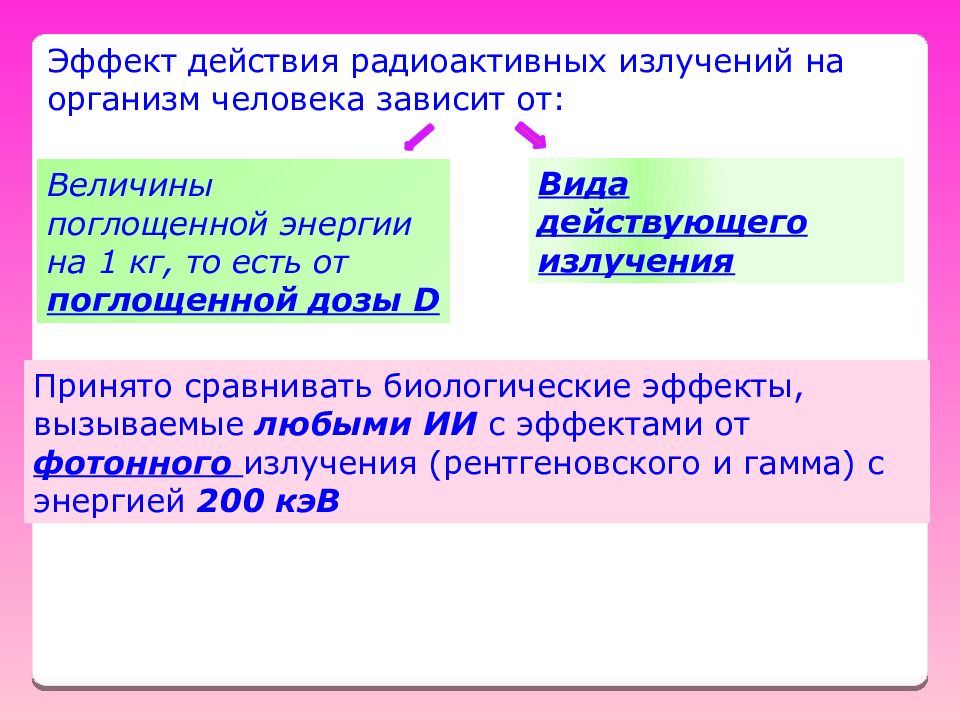 Эффект действия радиоактивных излучений на организм человека зависит от:

Величины поглощенной энергии на 1 кг, то есть от поглощенной дозы D

Вида действующего излучения

Принято сравнивать биологические эффекты, вызываемые любыми ИИ с эффектами от фотонного излучения (рентгеновского и гамма) с энергией 200 кэВ